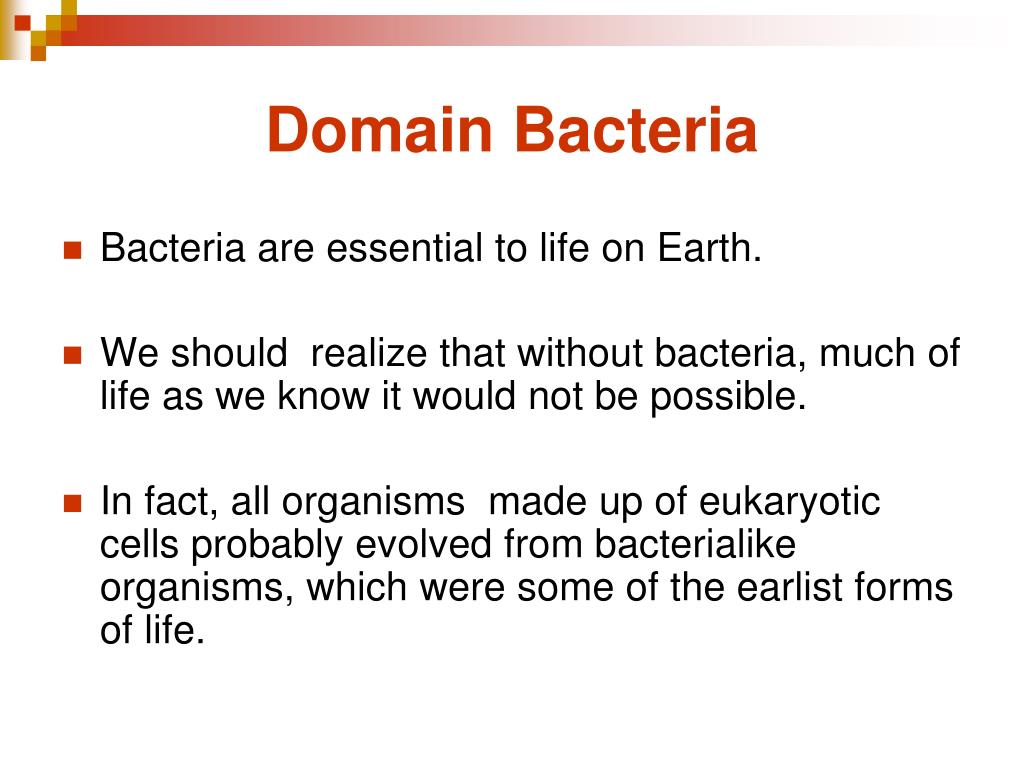 Domain Bacteria

Bacteria are essential to life on Earth.

We should realize that without bacteria, much of life as we know it would not be possible.

In fact, all organisms made up of eukaryotic cells probably evolved from bacterialike organisms, which were some of the earlist forms of life.